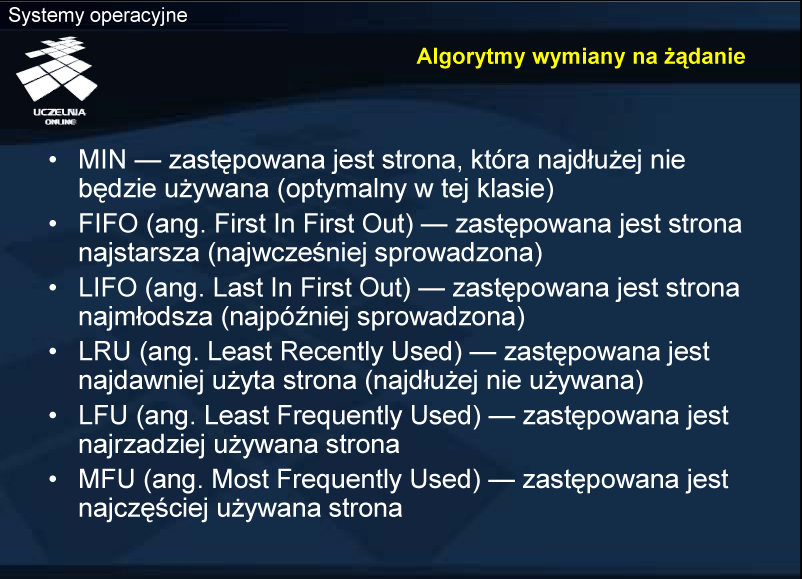 Systemy operacyjne

UCZELNIA ONLINE

Algorytmy wymiany na żądanie

• MIN — zastępowana jest strona, która najdłużej nie będzie używana (optymalny w tej klasie)
• FIFO (ang. First In First Out) — zastępowana jest strona najstarsza (najwcześniej sprowadzona)
• LIFO (ang. Last In First Out) — zastępowana jest strona najmłodsza (najpóźniej sprowadzona)
• LRU (ang. Least Recently Used) — zastępowana jest najdawniej użyta strona (najdłużej nie używana)
• LFU (ang. Least Frequently Used) — zastępowana jest najrzadziej używana strona
• MFU (ang. Most Frequently Used) — zastępowana jest najczęściej używana strona